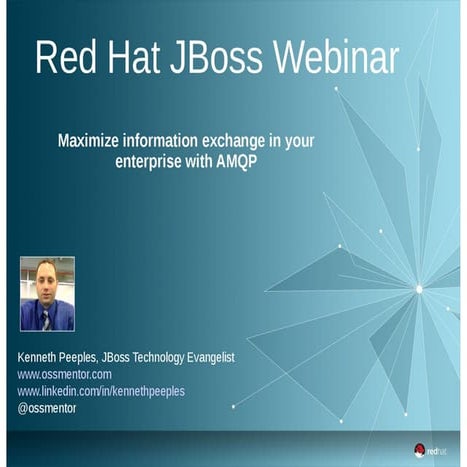 Red Hat JBoss Webinar

Maximize information exchange in your enterprise with AMQP

Kenneth Peeples, JBoss Technology Evangelist
www.ossmentor.com
www.linkedin.com/in/kennethpeeples
@ossmentor

redhat